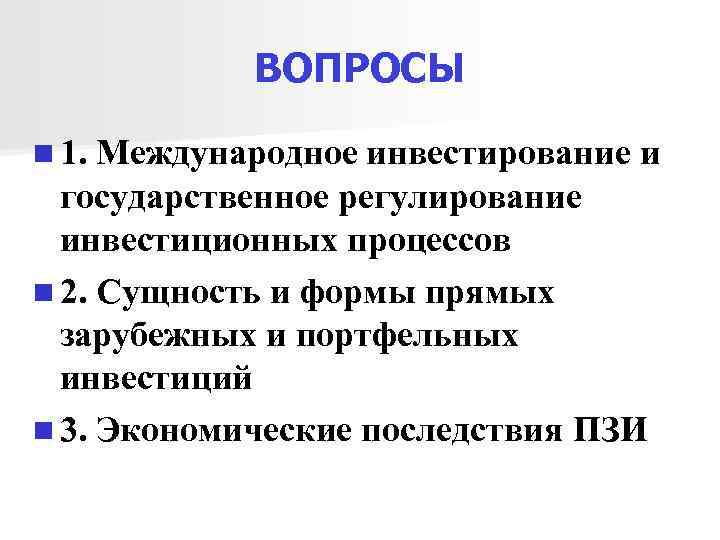 ВОПРОСЫ

1. Международное инвестирование и государственное регулирование инвестиционных процессов

2. Сущность и формы прямых зарубежных и портфельных инвестиций

3. Экономические последствия ПЗИ